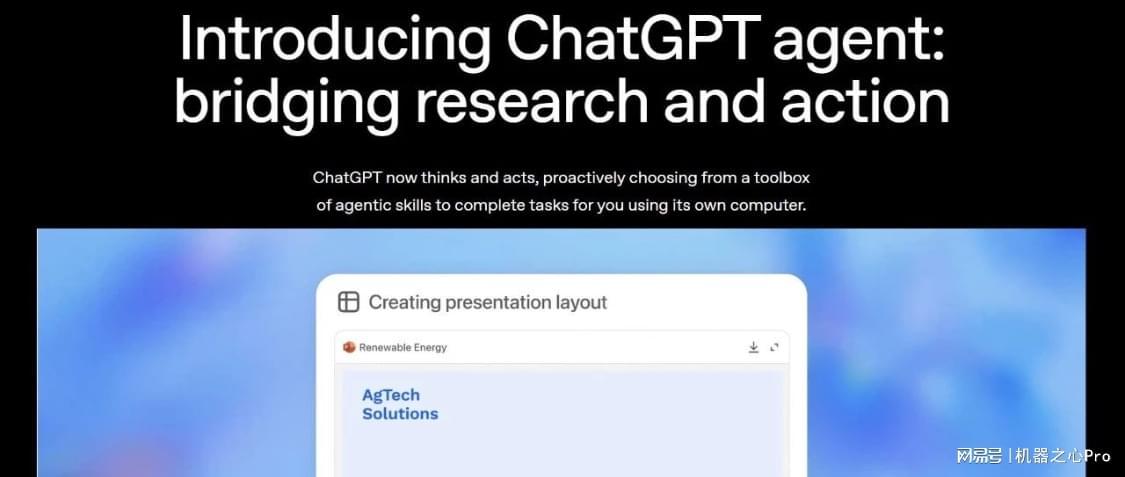 Introducing ChatGPT agent: bridging research and action

ChatGPT now thinks and acts, proactively choosing from a toolbox of agentic skills to complete tasks for you using its own computer.

Creating presentation layout

Renewable Energy

AgTech Solutions

网易号 | 机器之心Pro